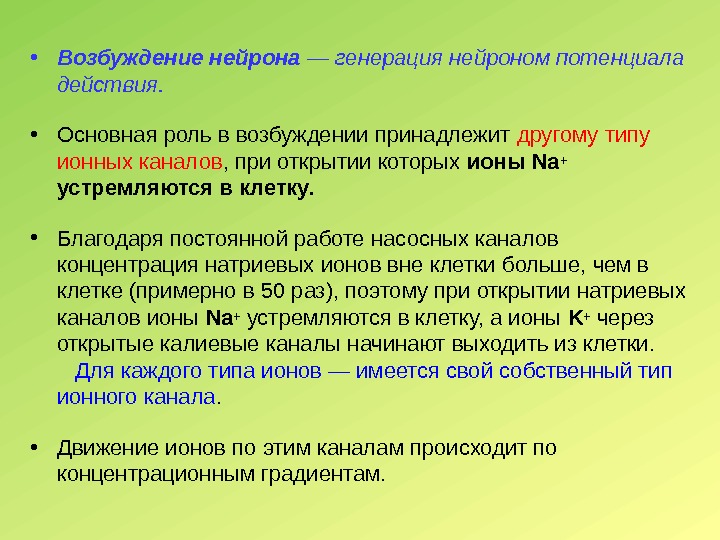 • Возбуждение нейрона — генерация нейроном потенциала действия.

• Основная роль в возбуждении принадлежит другому типу ионных каналов, при открытии которых ионы $Na^+$ устремляются в клетку.

• Благодаря постоянной работе насосных каналов концентрация натриевых ионов вне клетки больше, чем в клетке (примерно в 50 раз), поэтому при открытии натриевых каналов ионы $Na^+$ устремляются в клетку, а ионы $K^+$ через открытые калиевые каналы начинают выходить из клетки. Для каждого типа ионов — имеется свой собственный тип ионного канала.

• Движение ионов по этим каналам происходит по концентрационным градиентам.